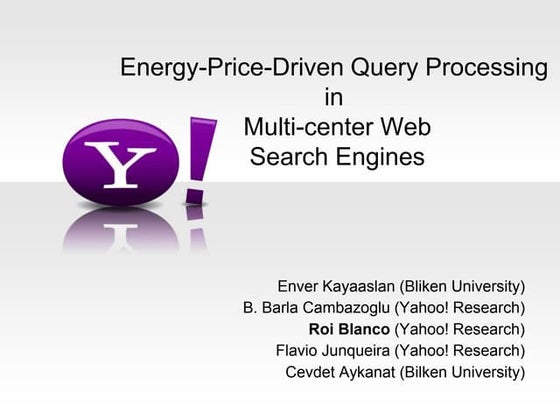 Energy-Price-Driven Query Processing
in
Multi-center Web
Search Engines

Y!

Enver Kayaaslan (Bliken University)
B. Barla Cambazoglu (Yahoo! Research)
Roi Blanco (Yahoo! Research)
Flavio Junqueira (Yahoo! Research)
Cevdet Aykanat (Bilken University)